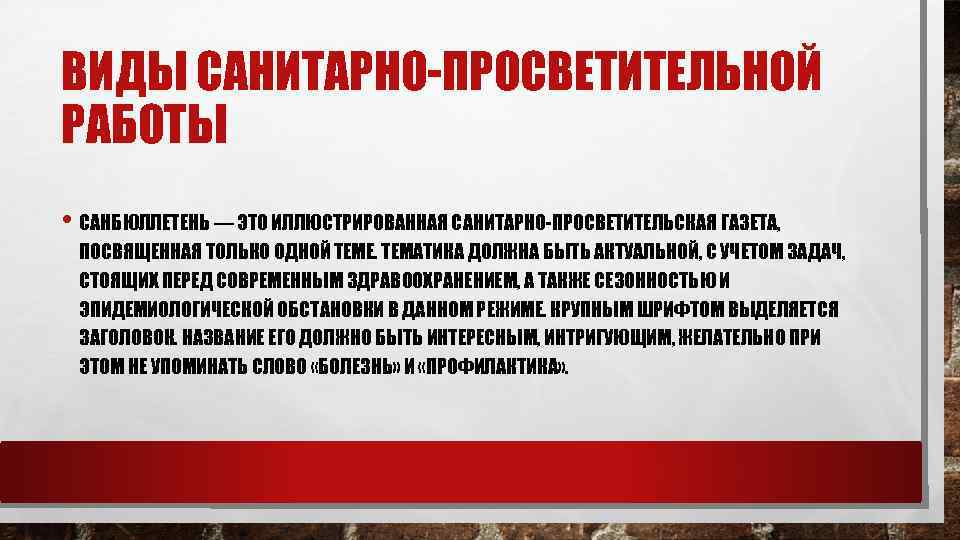 ВИДЫ САНИТАРНО-ПРОСВЕТИТЕЛЬНОЙ РАБОТЫ

• САНБЮЛЛЕТЕНЬ — ЭТО ИЛЛЮСТРИРОВАННАЯ САНИТАРНО-ПРОСВЕТИТЕЛЬСКАЯ ГАЗЕТА, ПОСВЯЩЕННАЯ ТОЛЬКО ОДНОЙ ТЕМЕ. ТЕМАТИКА ДОЛЖНА БЫТЬ АКТУАЛЬНОЙ, С УЧЕТОМ ЗАДАЧ, СТОЯЩИХ ПЕРЕД СОВРЕМЕННЫМ ЗДРАВООХРАНЕНИЕМ, А ТАКЖЕ СЕЗОННОСТЬЮ И ЭПИДЕМИОЛОГИЧЕСКОЙ ОБСТАНОВКИ В ДАННОМ РЕЖИМЕ. КРУПНЫМ ШРИФТОМ ВЫДЕЛЯЕТСЯ ЗАГОЛОВОК. НАЗВАНИЕ ЕГО ДОЛЖНО БЫТЬ ИНТЕРЕСНЫМ, ИНТРИГУЮЩИМ, ЖЕЛАТЕЛЬНО ПРИ ЭТОМ НЕ УПОМИНАТЬ СЛОВО «БОЛЕЗНЬ» И «ПРОФИЛАКТИКА».